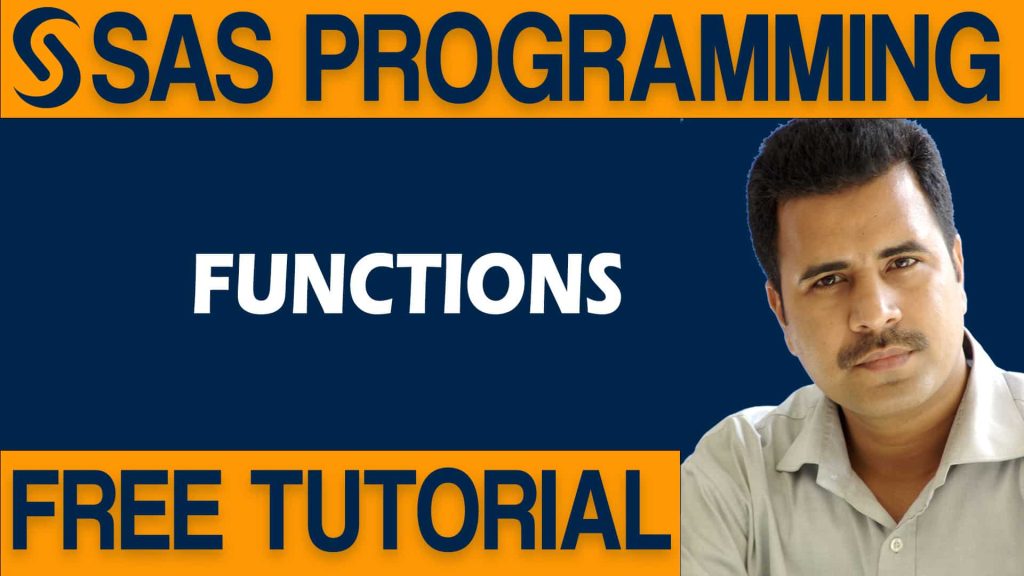 SAS PROGRAMMING

FUNCTIONS

FREE TUTORIAL